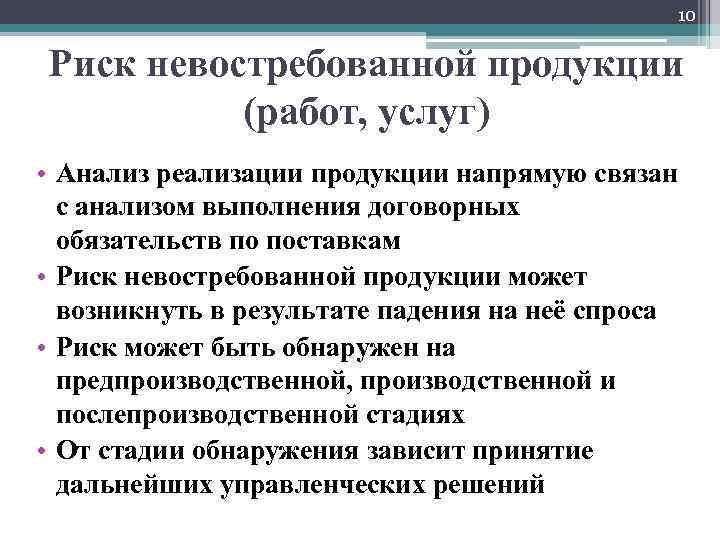 10

Риск невостребованной продукции (работ, услуг)

• Анализ реализации продукции напрямую связан с анализом выполнения договорных обязательств по поставкам
• Риск невостребованной продукции может возникнуть в результате падения на неё спроса
• Риск может быть обнаружен на предпроизводственной, производственной и послепроизводственной стадиях
• От стадии обнаружения зависит принятие дальнейших управленческих решений